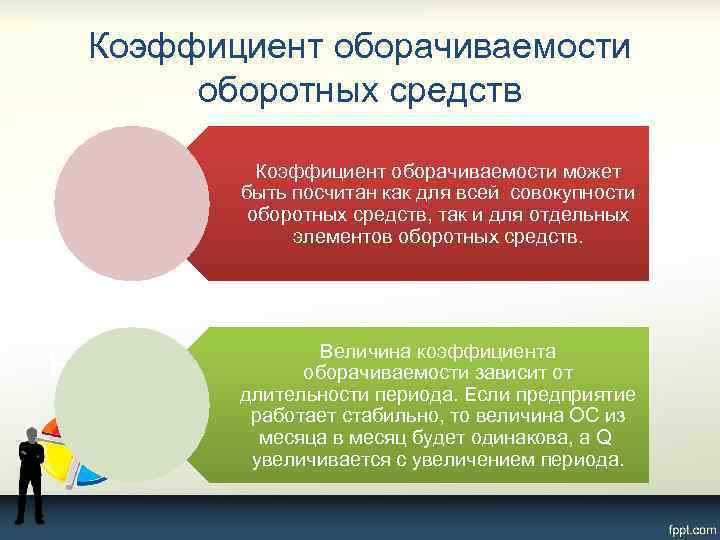 Коэффициент оборачиваемости оборотных средств

Коэффициент оборачиваемости может быть посчитан как для всей совокупности оборотных средств, так и для отдельных элементов оборотных средств.

Величина коэффициента оборачиваемости зависит от длительности периода. Если предприятие работает стабильно, то величина ОС из месяца в месяц будет одинакова, а Q увеличивается с увеличением периода.

fppt.com